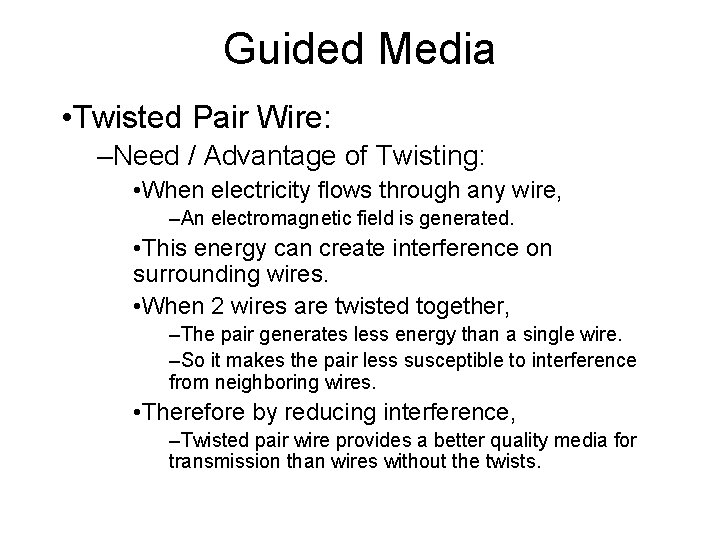 Guided Media

•Twisted Pair Wire:

–Need / Advantage of Twisting:

•When electricity flows through any wire,

–An electromagnetic field is generated.

•This energy can create interference on surrounding wires.

•When 2 wires are twisted together,

–The pair generates less energy than a single wire.

–So it makes the pair less susceptible to interference from neighboring wires.

•Therefore by reducing interference,

–Twisted pair wire provides a better quality media for transmission than wires without the twists.